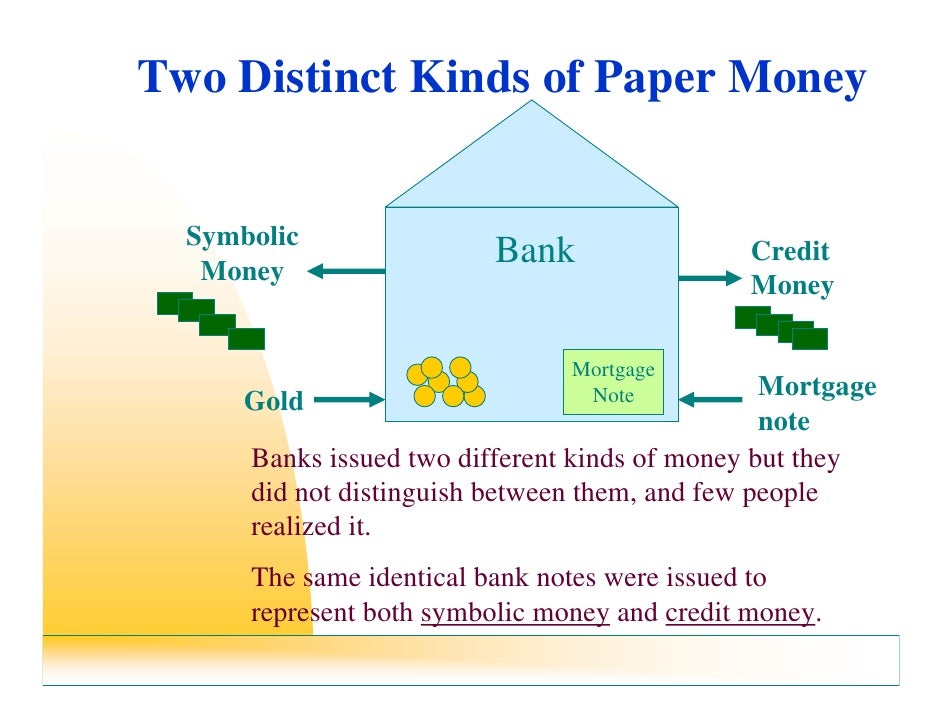 Two Distinct Kinds of Paper Money

Symbolic Money

Bank

Credit Money

Gold

Mortgage Note

Mortgage note

Banks issued two different kinds of money but they did not distinguish between them, and few people realized it.

The same identical bank notes were issued to represent both symbolic money and credit money.